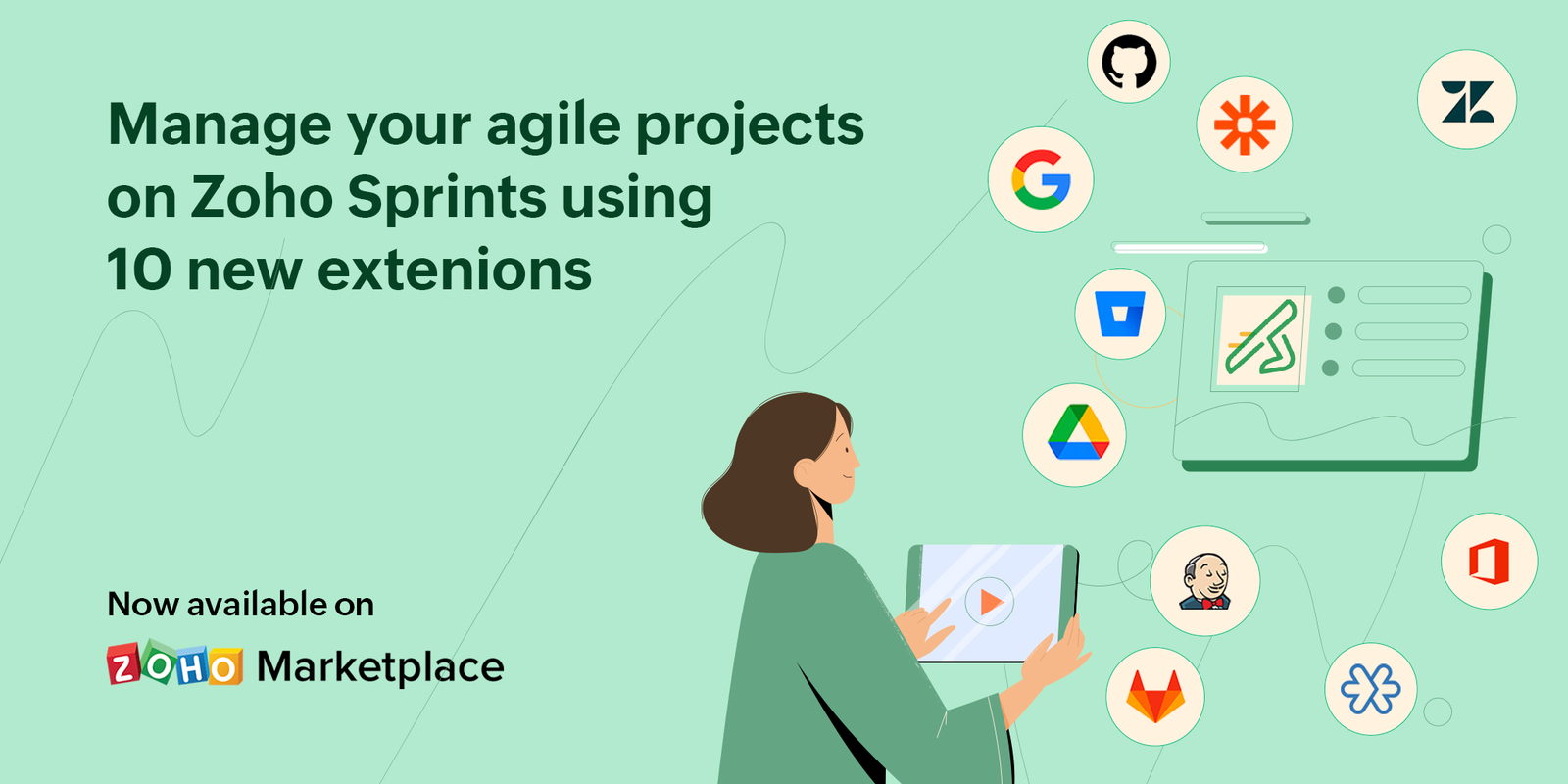 Manage your agile projects on Zoho Sprints using 10 new extenions

Now available on

ZOHO Marketplace